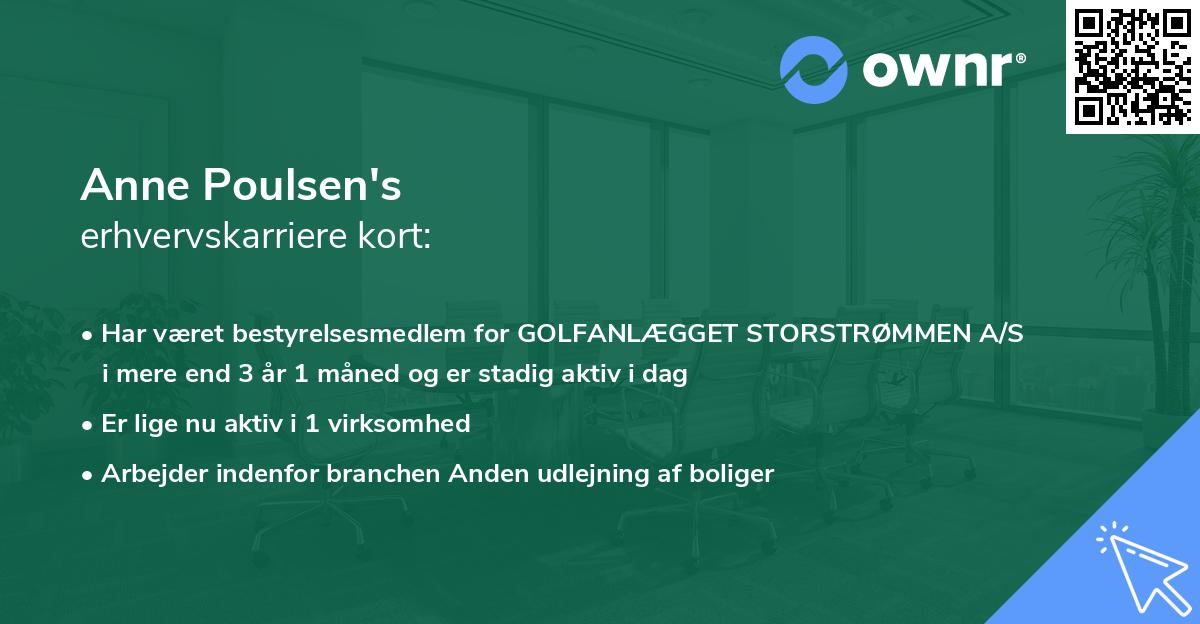 ownr®

Anne Poulsen's
erhvervskarriere kort:

• Har været bestyrelsesmedlem for GOLFANLÆGGET STORSTRØMMEN A/S i mere end 3 år 1 måned og er stadig aktiv i dag

• Er lige nu aktiv i 1 virksomhed

• Arbejder indenfor branchen Anden udlejning af boliger